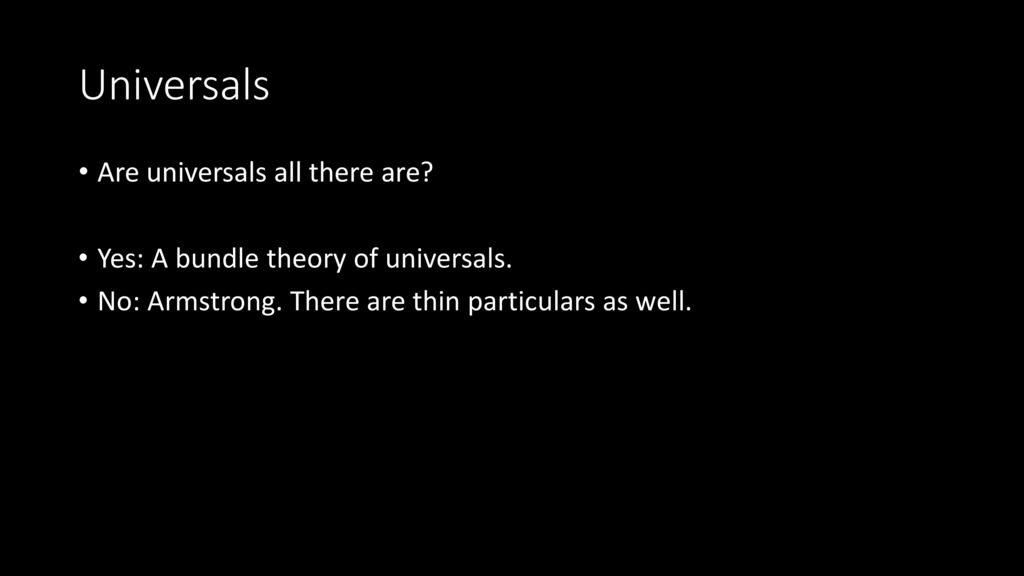 Universals

• Are universals all there are?

• Yes: A bundle theory of universals.
• No: Armstrong. There are thin particulars as well.